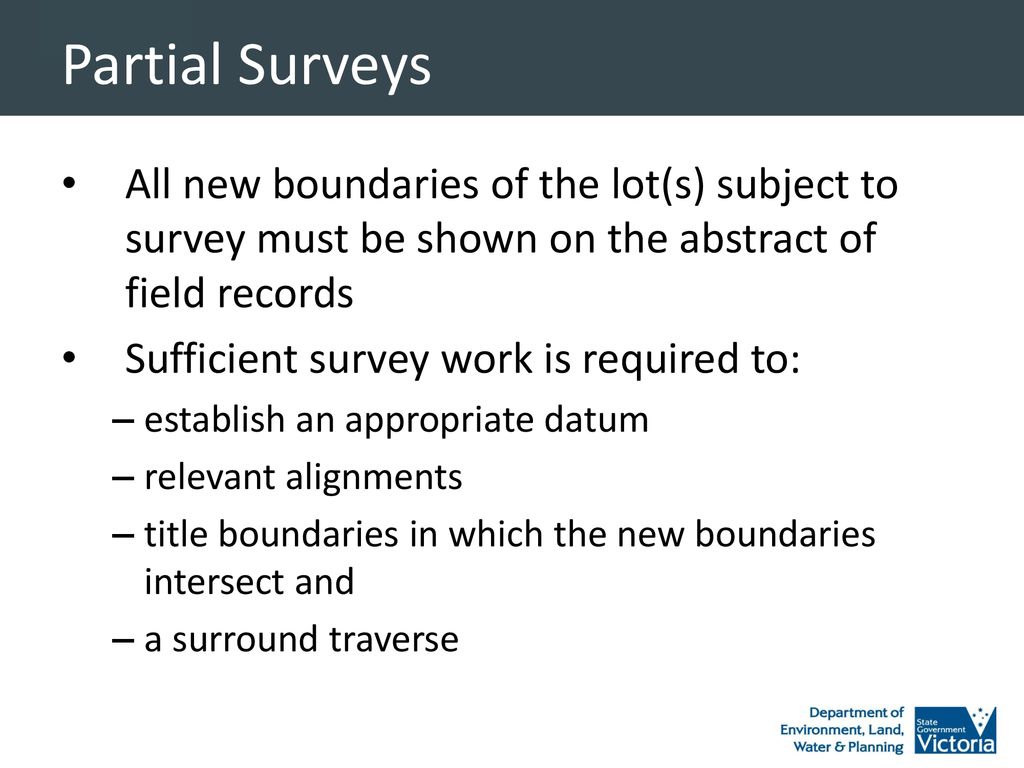 Partial Surveys

• All new boundaries of the lot(s) subject to survey must be shown on the abstract of field records

• Sufficient survey work is required to:

– establish an appropriate datum

– relevant alignments

– title boundaries in which the new boundaries intersect and

– a surround traverse

Department of Environment, Land, Water & Planning

State Government Victoria